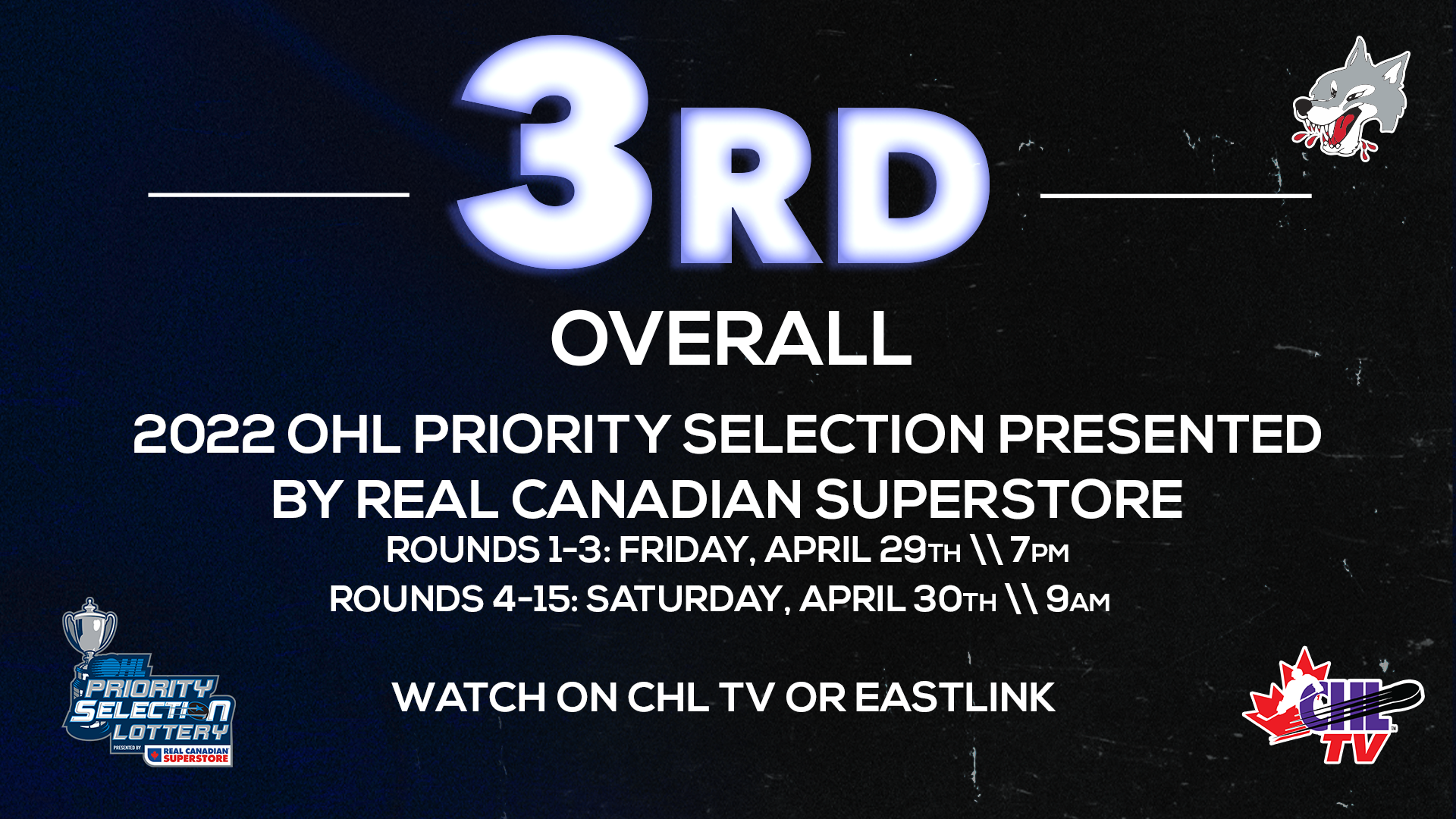 3RD

OVERALL

2022 OHL PRIORITY SELECTION PRESENTED BY REAL CANADIAN SUPERSTORE

ROUNDS 1-3: FRIDAY, APRIL 29TH \\ 7PM

ROUNDS 4-15: SATURDAY, APRIL 30TH \\ 9AM

WATCH ON CHL TV OR EASTLINK

OHL PRIORITY SELECTION LOTTERY PRESENTED BY REAL CANADIAN SUPERSTORE

CHL TV